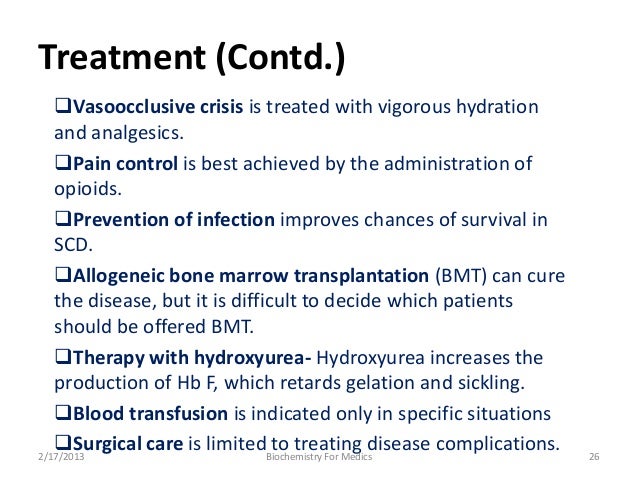 Treatment (Contd.)

❑Vasoocclusive crisis is treated with vigorous hydration and analgesics.

❑Pain control is best achieved by the administration of opioids.

❑Prevention of infection improves chances of survival in SCD.

❑Allogeneic bone marrow transplantation (BMT) can cure the disease, but it is difficult to decide which patients should be offered BMT.

❑Therapy with hydroxyurea- Hydroxyurea increases the production of Hb F, which retards gelation and sickling.

❑Blood transfusion is indicated only in specific situations

❑Surgical care is limited to treating disease complications.

2/17/2013 Biochemistry For Medics 26